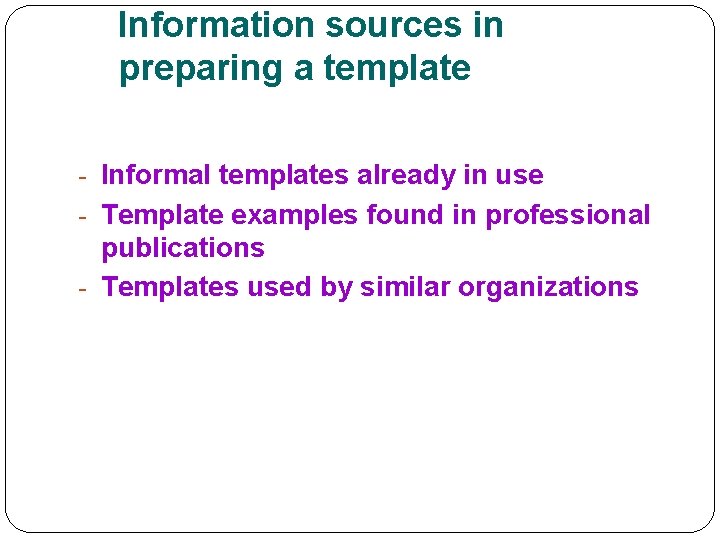 Information sources in preparing a template

- Informal templates already in use
- Template examples found in professional publications
- Templates used by similar organizations